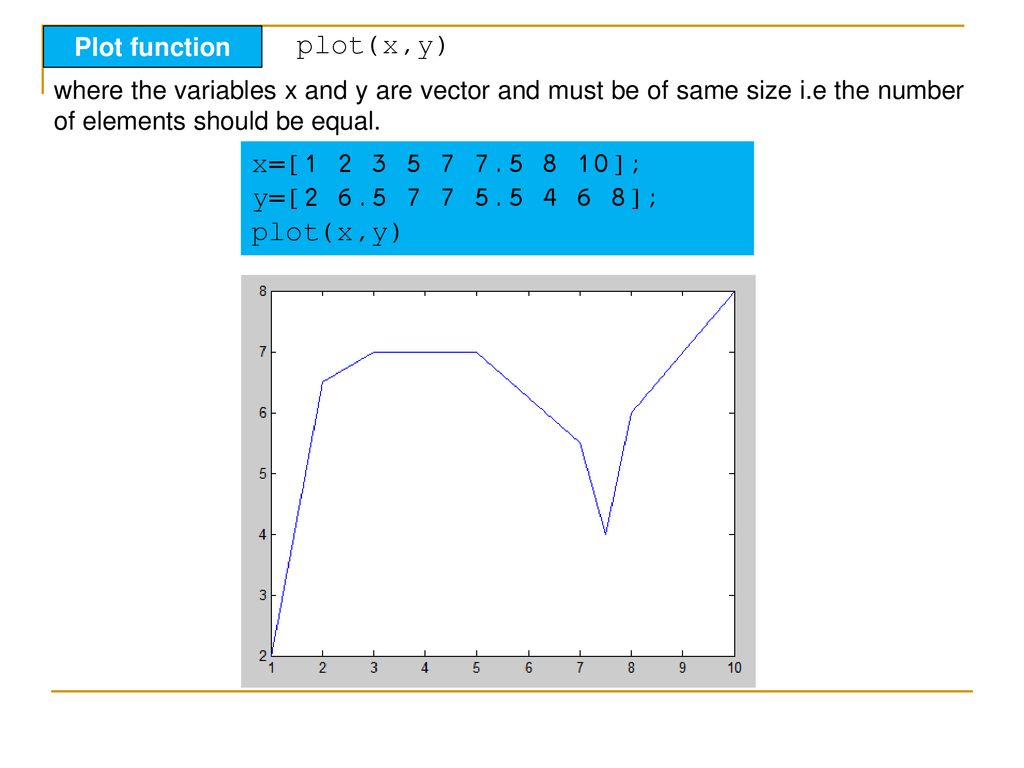 Plot function plot(x,y)

where the variables x and y are vector and must be of same size i.e the number of elements should be equal.

x=[1 2 3 5 7 7.5 8 10];
y=[2 6.5 7 7 5.5 4 6 8];
plot(x,y)

8
7
6
5
4
3
2
1 2 3 4 5 6 7 8 9 10